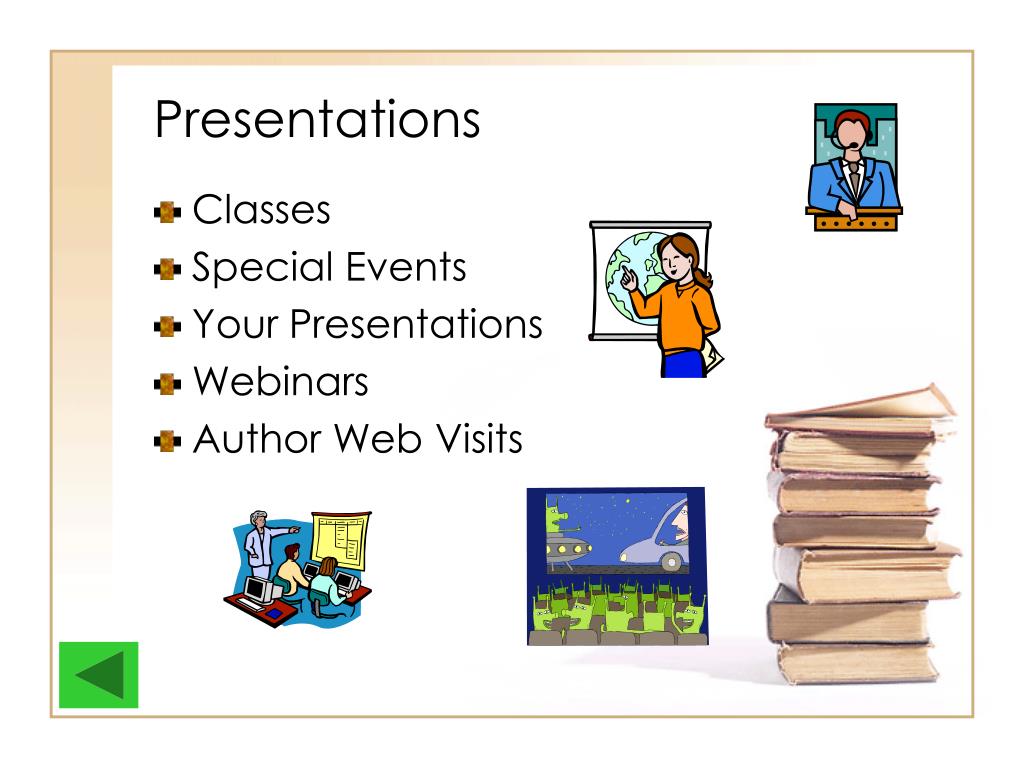 Presentations

Classes
Special Events
Your Presentations
Webinars
Author Web Visits